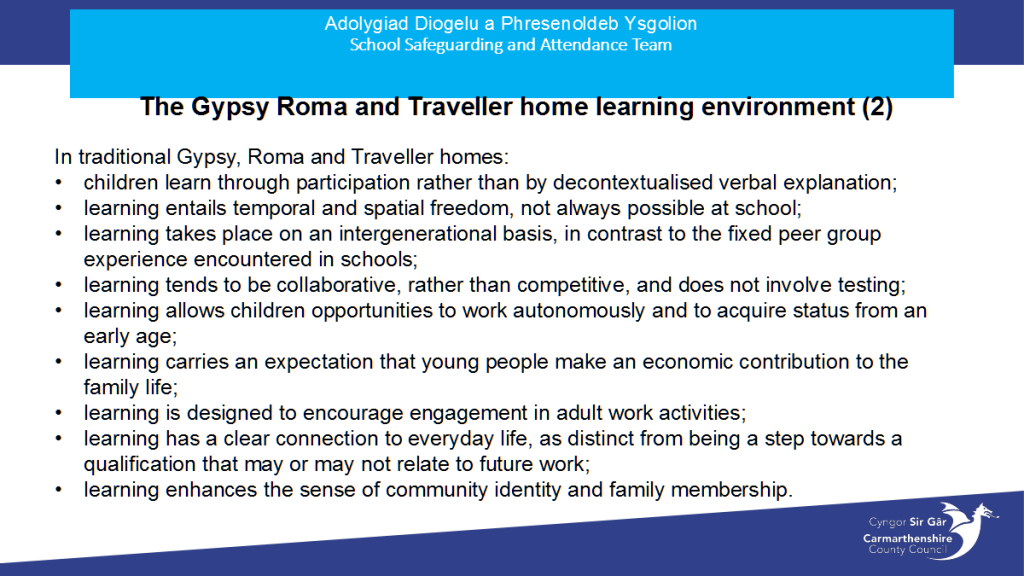 Adolygiad Diogelu a Phresenoldeb Ysgolion
School Safeguarding and Attendance Team

The Gypsy Roma and Traveller home learning environment (2)

In traditional Gypsy, Roma and Traveller homes:
• children learn through participation rather than by decontextualised verbal explanation;
• learning entails temporal and spatial freedom, not always possible at school;
• learning takes place on an intergenerational basis, in contrast to the fixed peer group experience encountered in schools;
• learning tends to be collaborative, rather than competitive, and does not involve testing;
• learning allows children opportunities to work autonomously and to acquire status from an early age;
• learning carries an expectation that young people make an economic contribution to the family life;
• learning is designed to encourage engagement in adult work activities;
• learning has a clear connection to everyday life, as distinct from being a step towards a qualification that may or may not relate to future work;
• learning enhances the sense of community identity and family membership.

Cyngor Sir Gâr
Carmarthenshire County Council